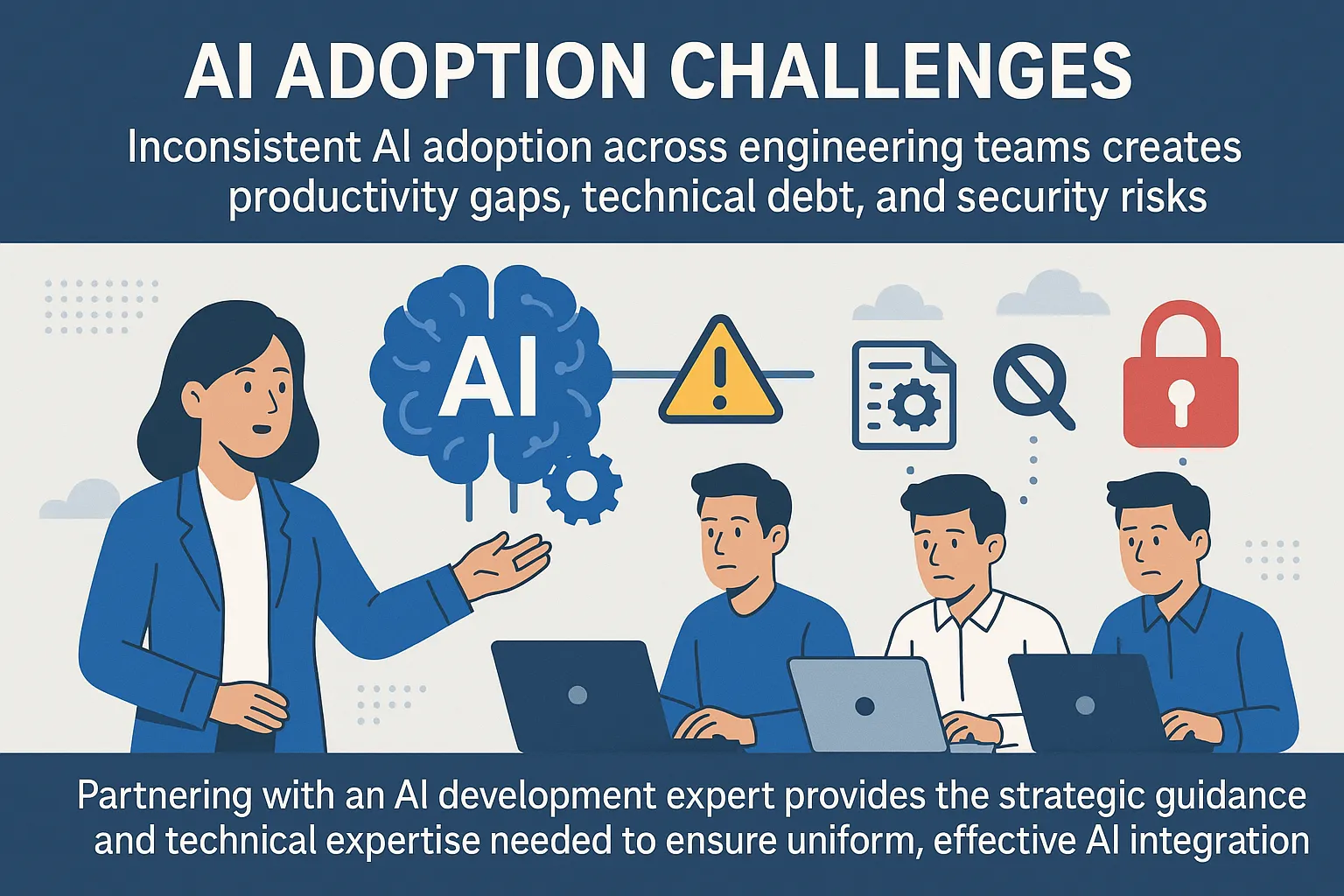 AI ADOPTION CHALLENGES

Inconsistent AI adoption across engineering teams creates productivity gaps, technical debt, and security risks

AI

Partnering with an AI development expert provides the strategic guidance and technical expertise needed to ensure uniform, effective AI integration